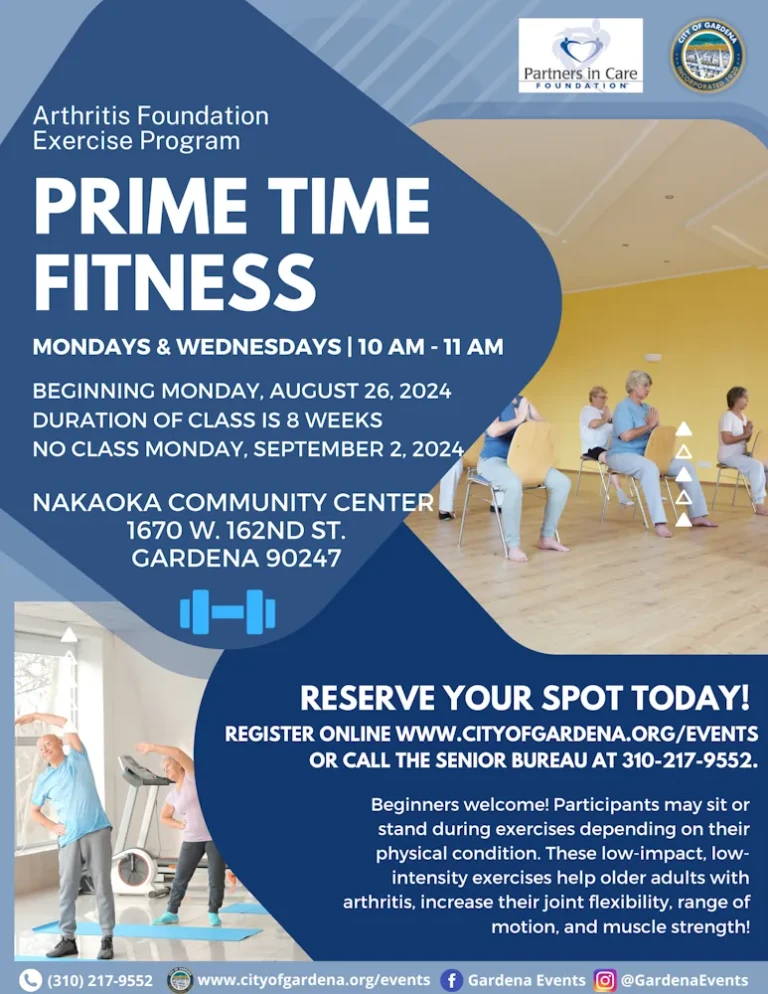 Partners in Care FOUNDATION

CITY OF GARDENA INCORPORATED 1930

Arthritis Foundation Exercise Program

PRIME TIME FITNESS

MONDAYS & WEDNESDAYS | 10 AM - 11 AM

BEGINNING MONDAY, AUGUST 26, 2024
DURATION OF CLASS IS 8 WEEKS
NO CLASS MONDAY, SEPTEMBER 2, 2024

NAKAOKA COMMUNITY CENTER
1670 W. 162ND ST.
GARDENA 90247

RESERVE YOUR SPOT TODAY!
REGISTER ONLINE WWW.CITYOFGARDENA.ORG/EVENTS OR CALL THE SENIOR BUREAU AT 310-217-9552.

Beginners welcome! Participants may sit or stand during exercises depending on their physical condition. These low-impact, low-intensity exercises help older adults with arthritis, increase their joint flexibility, range of motion, and muscle strength!

(310) 217-9552 www.cityofgardena.org/events Gardena Events @GardenaEvents